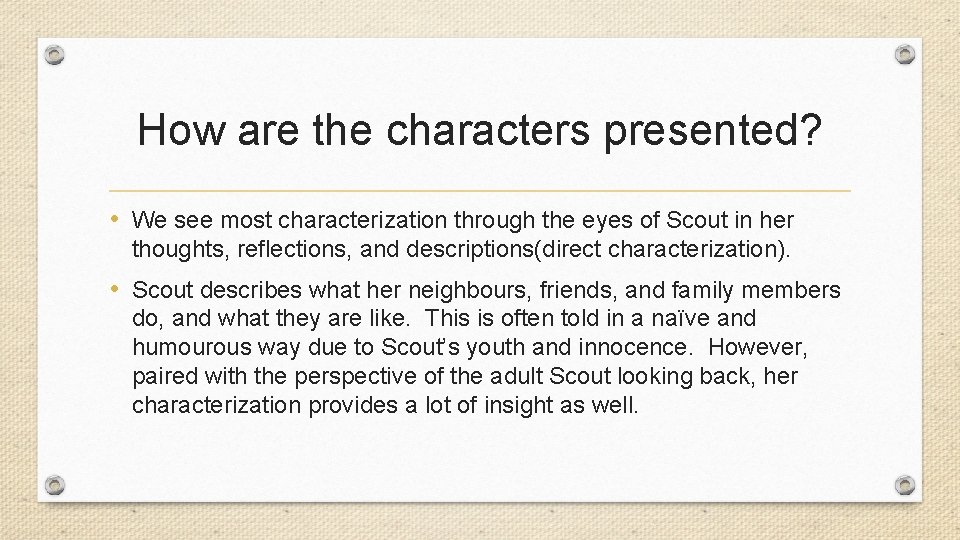 How are the characters presented?

• We see most characterization through the eyes of Scout in her thoughts, reflections, and descriptions(direct characterization).

• Scout describes what her neighbours, friends, and family members do, and what they are like. This is often told in a naïve and humourous way due to Scout's youth and innocence. However, paired with the perspective of the adult Scout looking back, her characterization provides a lot of insight as well.